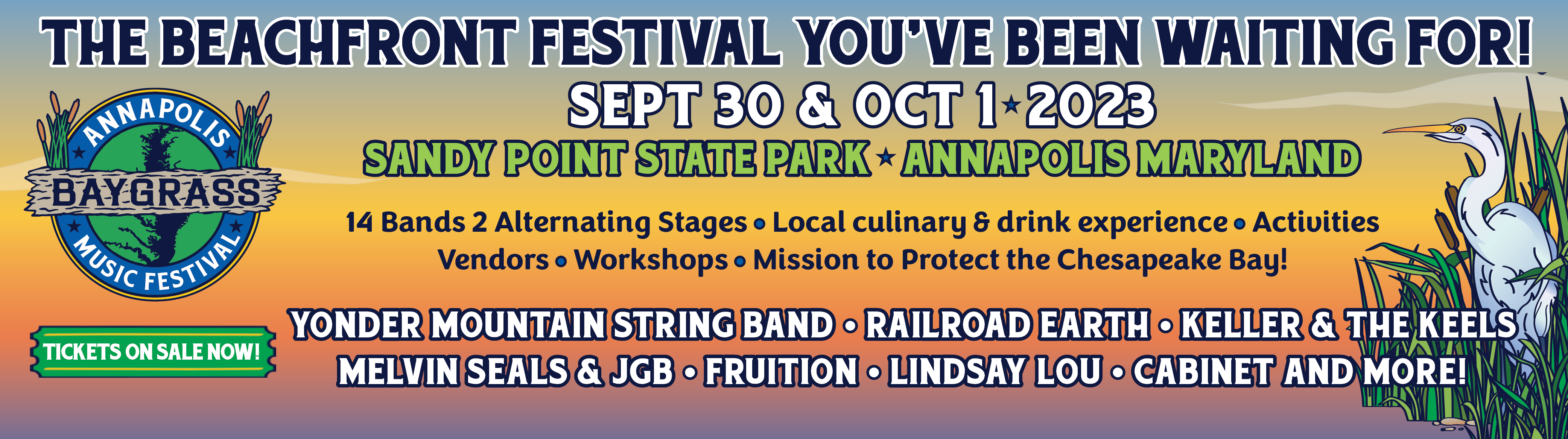 THE BEACHFRONT FESTIVAL YOU'VE BEEN WAITING FOR!

ANNAPOLIS
BAYGRASS
MUSIC FESTIVAL

SEPT 30 & OCT 1 ★ 2023

SANDY POINT STATE PARK ★ ANNAPOLIS MARYLAND

14 Bands 2 Alternating Stages • Local culinary & drink experience • Activities
Vendors • Workshops • Mission to Protect the Chesapeake Bay!

TICKETS ON SALE NOW!

YONDER MOUNTAIN STRING BAND • RAILROAD EARTH • KELLER & THE KEELS
MELVIN SEALS & JGB • FRUITION • LINDSAY LOU • CABINET AND MORE!